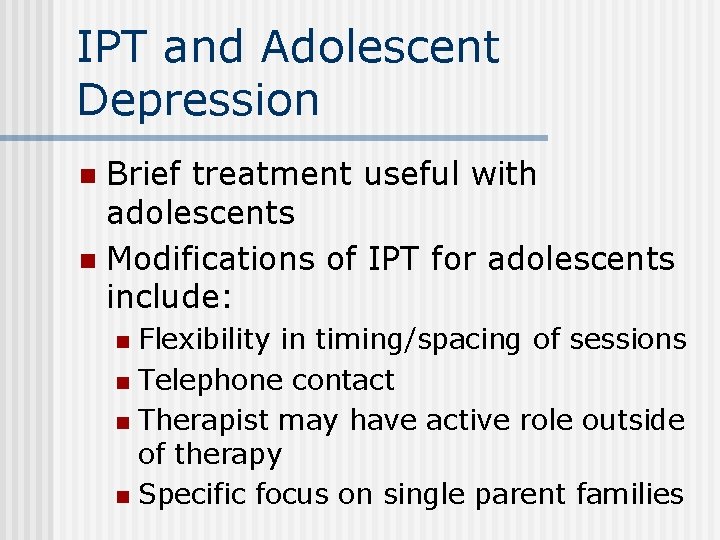 IPT and Adolescent Depression

- Brief treatment useful with adolescents
- Modifications of IPT for adolescents include:
  - Flexibility in timing/spacing of sessions
  - Telephone contact
  - Therapist may have active role outside of therapy
  - Specific focus on single parent families